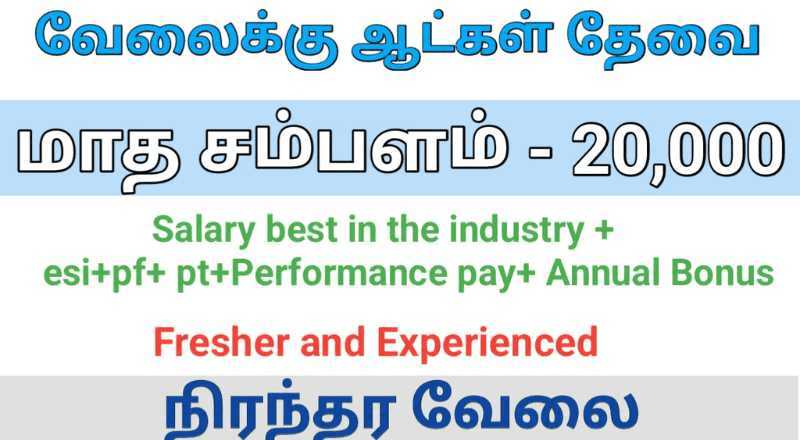 வேலைக்கு ஆட்கள் தேவை

மாத சம்பளம் - 20,000

Salary best in the industry + esi+pf+ pt+Performance pay+ Annual Bonus

Fresher and Experienced

நிரந்தர வேலை